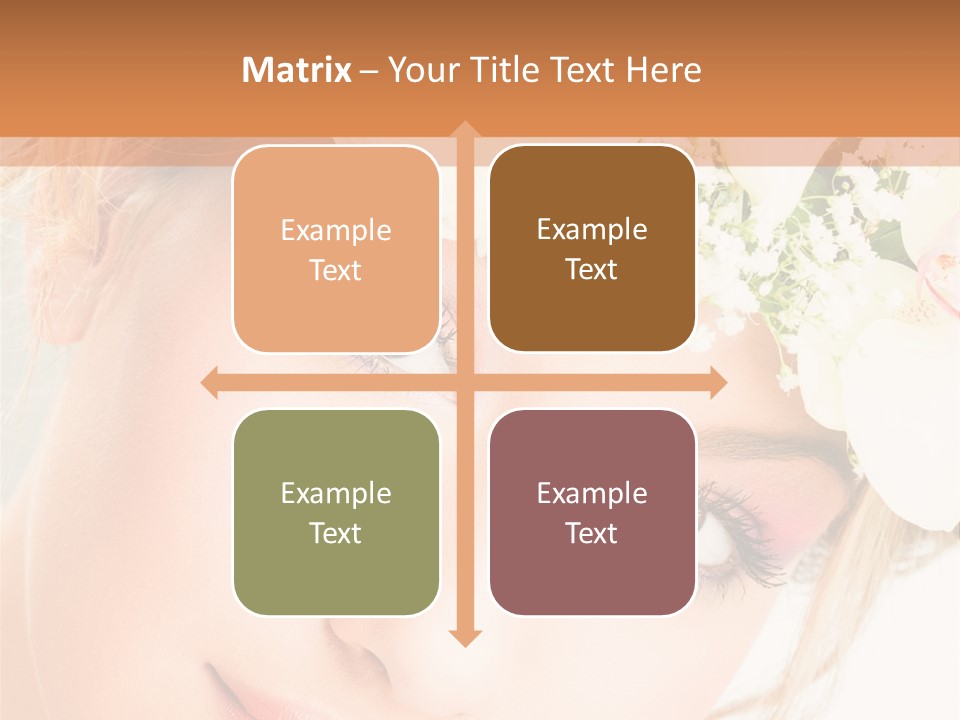 Matrix – Your Title Text Here

Example Text

Example Text

Example Text

Example Text